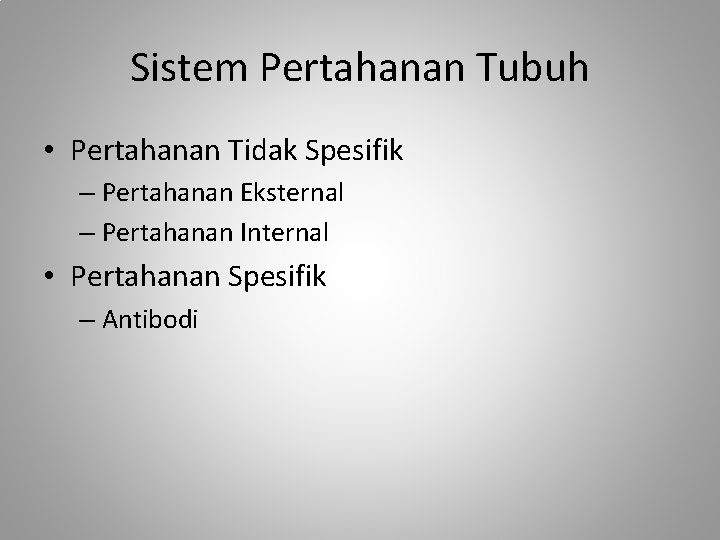 Sistem Pertahanan Tubuh

• Pertahanan Tidak Spesifik
– Pertahanan Eksternal
– Pertahanan Internal
• Pertahanan Spesifik
– Antibodi